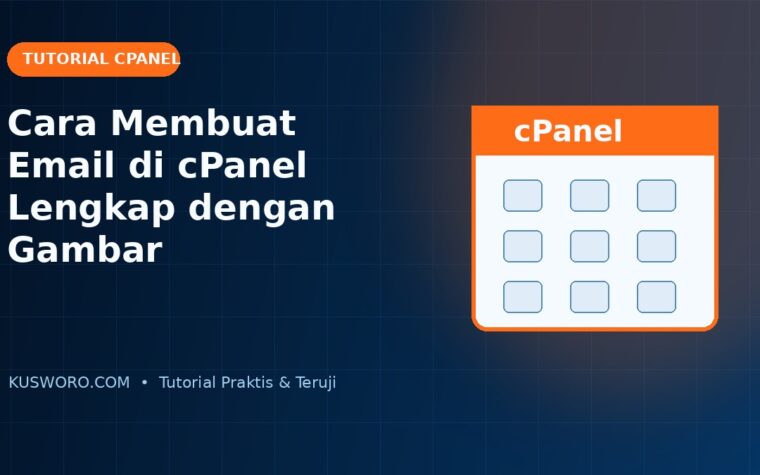 TUTORIAL CPANEL

Cara Membuat Email di cPanel Lengkap dengan Gambar

cPanel

KUSWORO.COM • Tutorial Praktis & Teruji